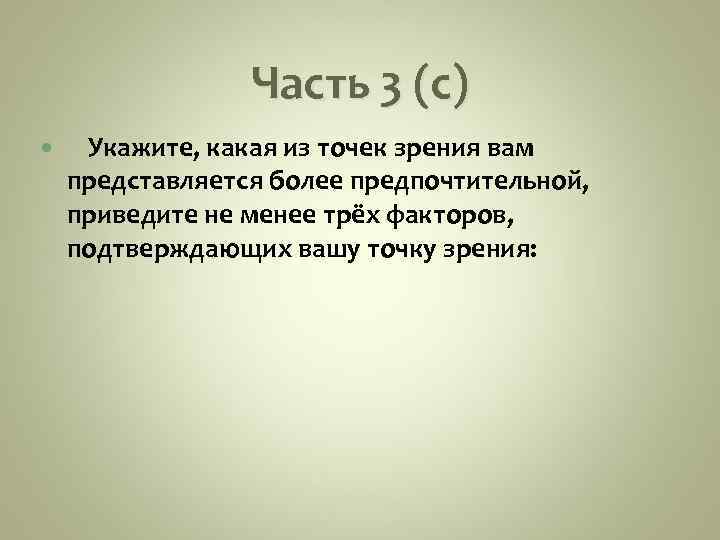 Часть 3 (с)

Укажите, какая из точек зрения вам представляется более предпочтительной, приведите не менее трёх факторов, подтверждающих вашу точку зрения: